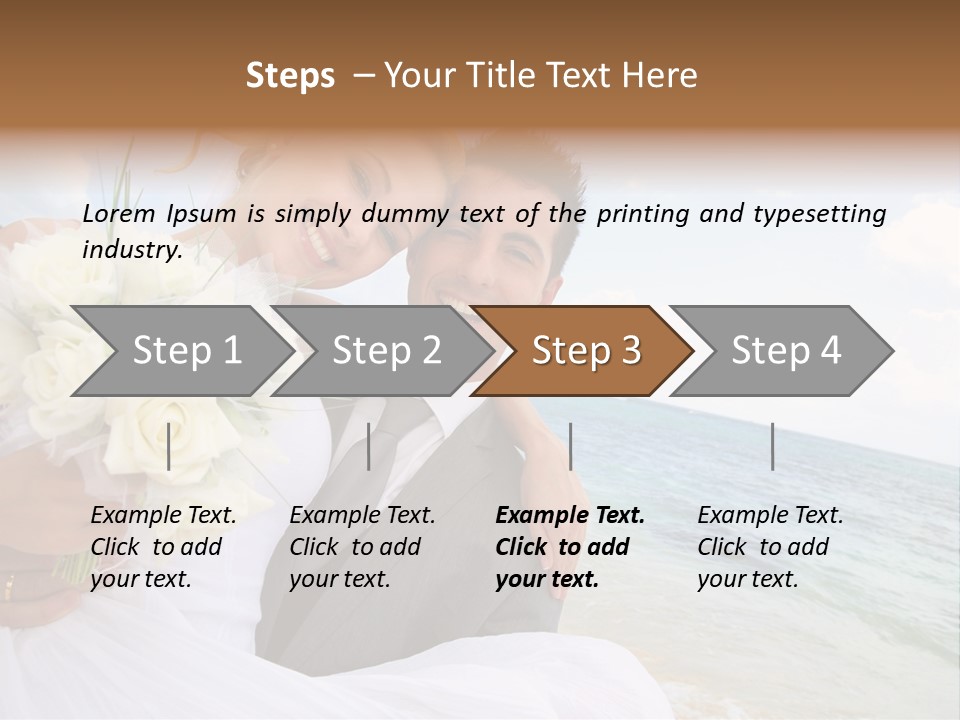 Steps – Your Title Text Here

Lorem Ipsum is simply dummy text of the printing and typesetting industry.

Step 1

Step 2

Step 3

Step 4

Example Text. Click to add your text.

Example Text. Click to add your text.

Example Text. Click to add your text.

Example Text. Click to add your text.